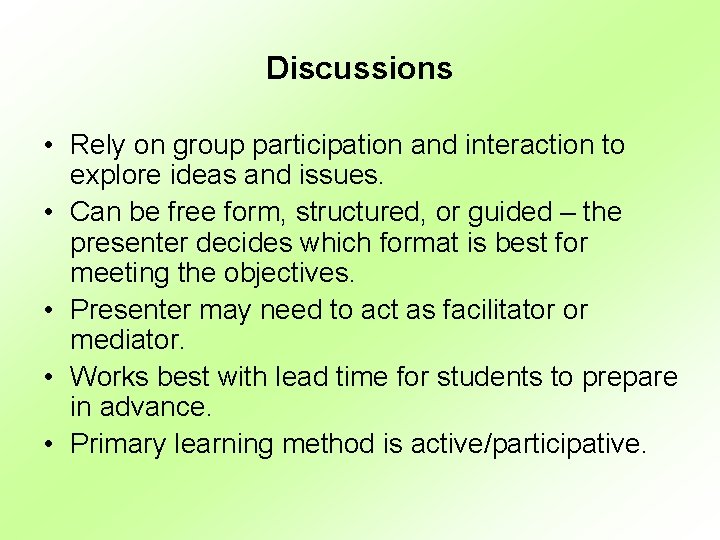 Discussions

• Rely on group participation and interaction to explore ideas and issues.
• Can be free form, structured, or guided – the presenter decides which format is best for meeting the objectives.
• Presenter may need to act as facilitator or mediator.
• Works best with lead time for students to prepare in advance.
• Primary learning method is active/participative.